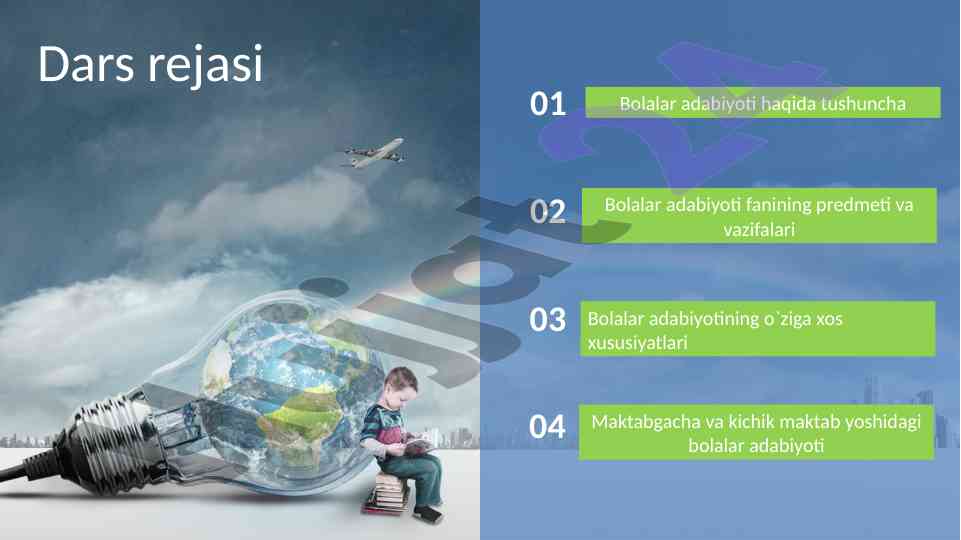 Dars rejasi

01 Bolalar adabiyoti haqida tushuncha

02 Bolalar adabiyoti fanining predmeti va vazifalari

03 Bolalar adabiyotining o`ziga xos xususiyatlari

04 Maktabgacha va kichik maktab yoshidagi bolalar adabiyoti